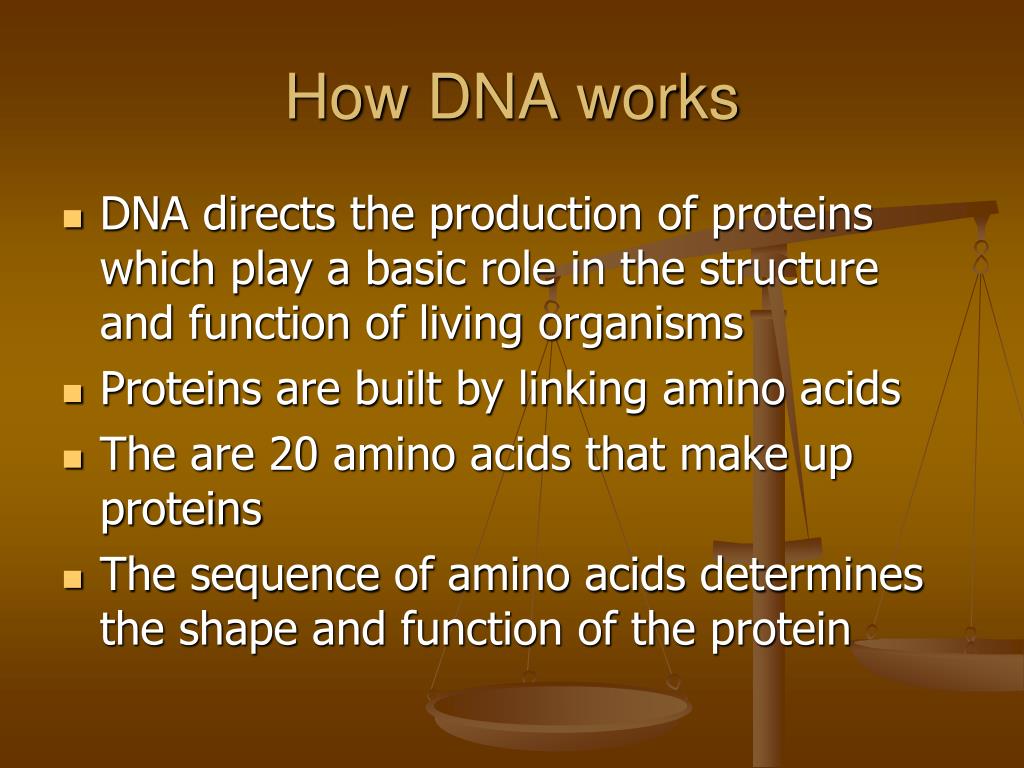 How DNA works

- DNA directs the production of proteins which play a basic role in the structure and function of living organisms
- Proteins are built by linking amino acids
- The are 20 amino acids that make up proteins
- The sequence of amino acids determines the shape and function of the protein